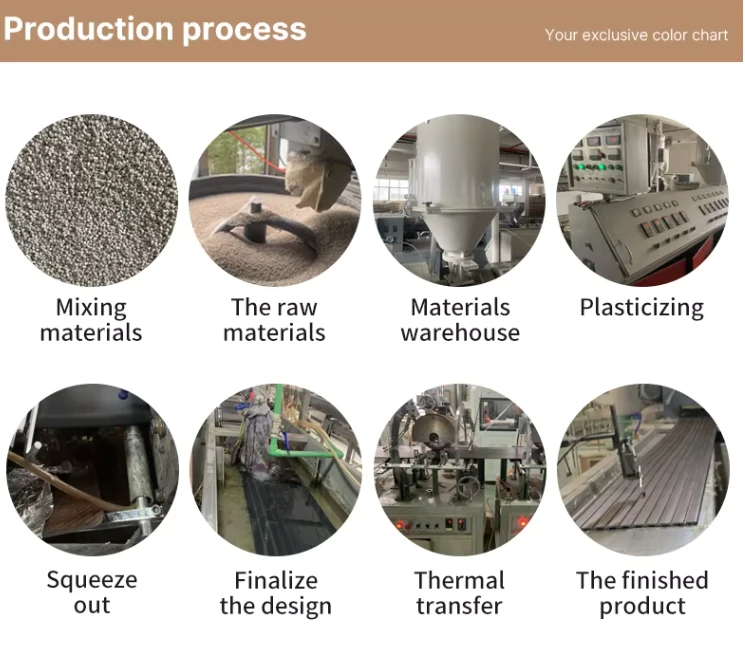 Production process

Your exclusive color chart

Mixing materials

The raw materials

Materials warehouse

Plasticizing

Squeeze out

Finalize the design

Thermal transfer

The finished product